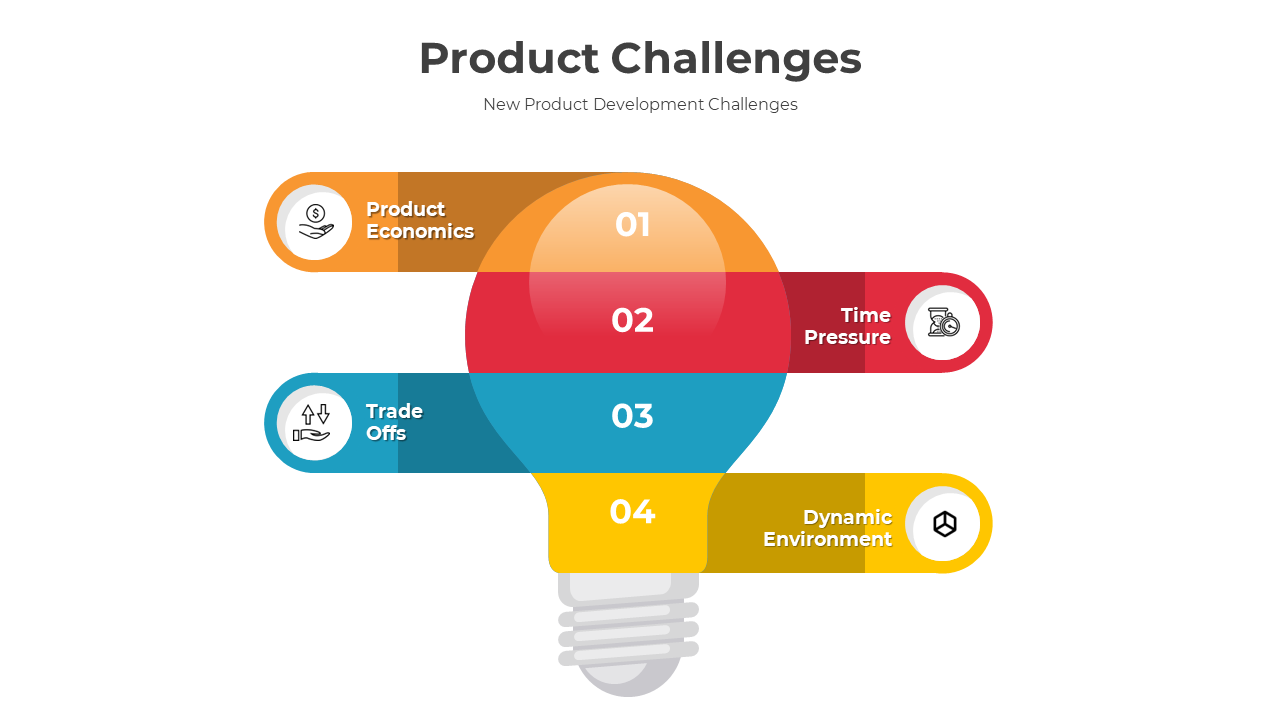 Product Challenges

New Product Development Challenges

Product Economics

01

02

Time Pressure

Trade Offs

03

04

Dynamic Environment